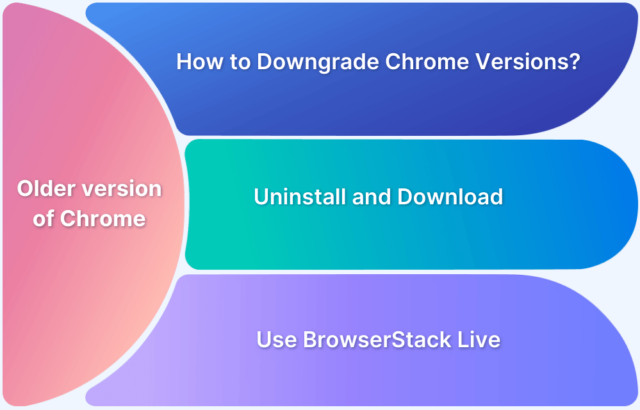 Older version of Chrome

How to Downgrade Chrome Versions?

Uninstall and Download

Use BrowserStack Live